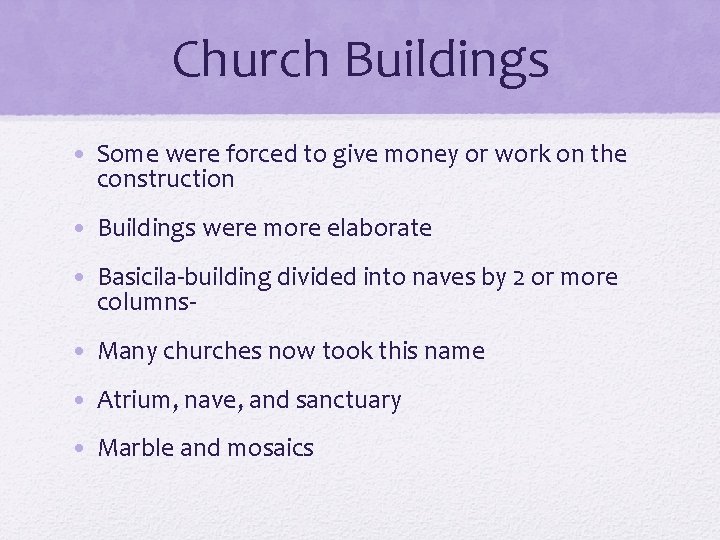 Church Buildings

• Some were forced to give money or work on the construction

• Buildings were more elaborate

• Basicila-building divided into naves by 2 or more columns-

• Many churches now took this name

• Atrium, nave, and sanctuary

• Marble and mosaics